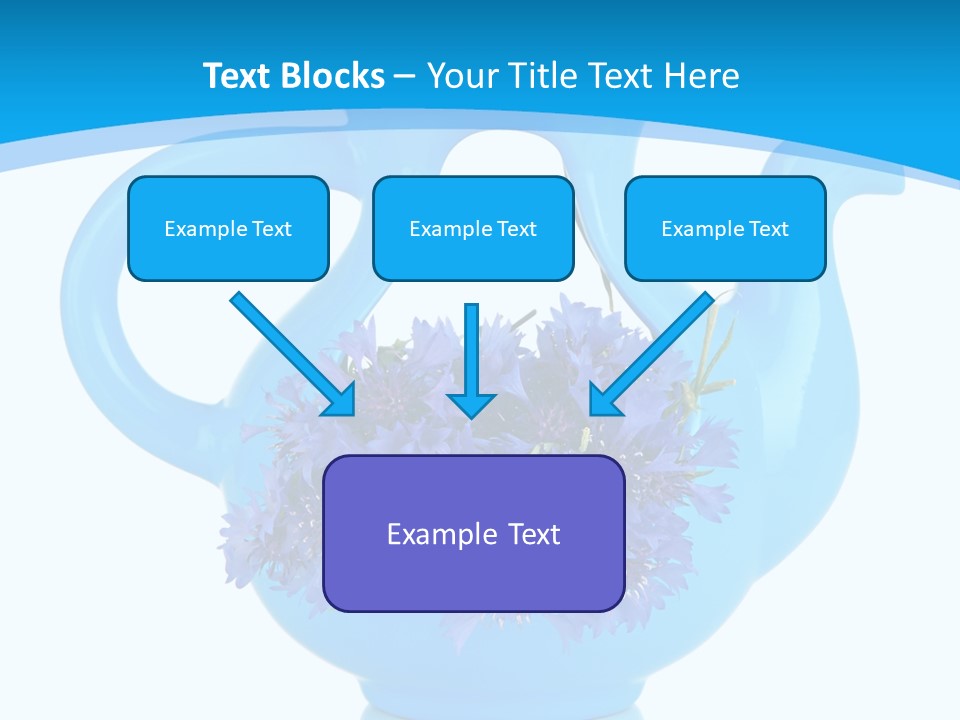 Text Blocks – Your Title Text Here

Example Text

Example Text

Example Text

Example Text